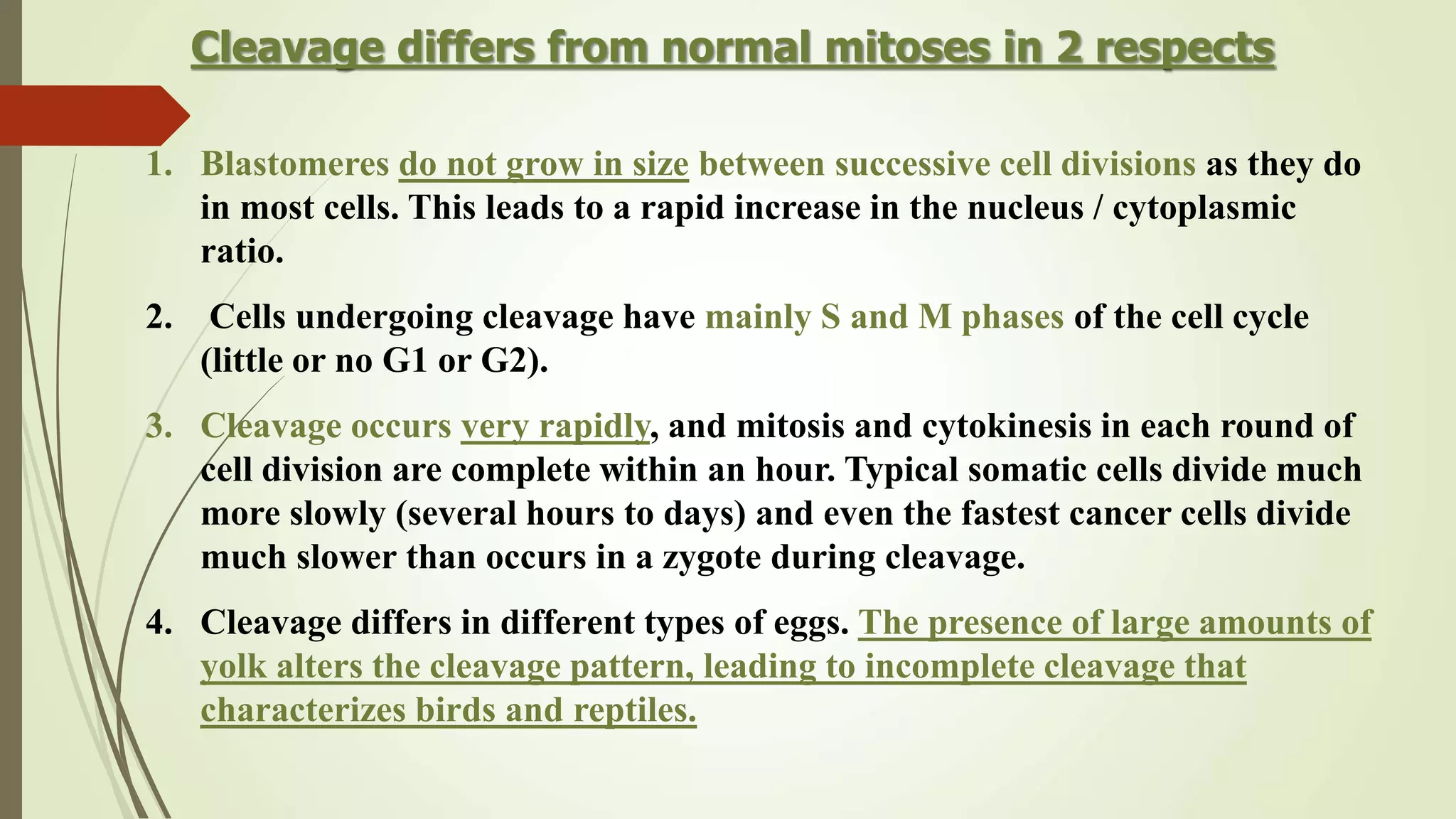 Cleavage differs from normal mitoses in 2 respects

1. Blastomeres do not grow in size between successive cell divisions as they do in most cells. This leads to a rapid increase in the nucleus / cytoplasmic ratio.

2. Cells undergoing cleavage have mainly S and M phases of the cell cycle (little or no G1 or G2).

3. Cleavage occurs very rapidly, and mitosis and cytokinesis in each round of cell division are complete within an hour. Typical somatic cells divide much more slowly (several hours to days) and even the fastest cancer cells divide much slower than occurs in a zygote during cleavage.

4. Cleavage differs in different types of eggs. The presence of large amounts of yolk alters the cleavage pattern, leading to incomplete cleavage that characterizes birds and reptiles.